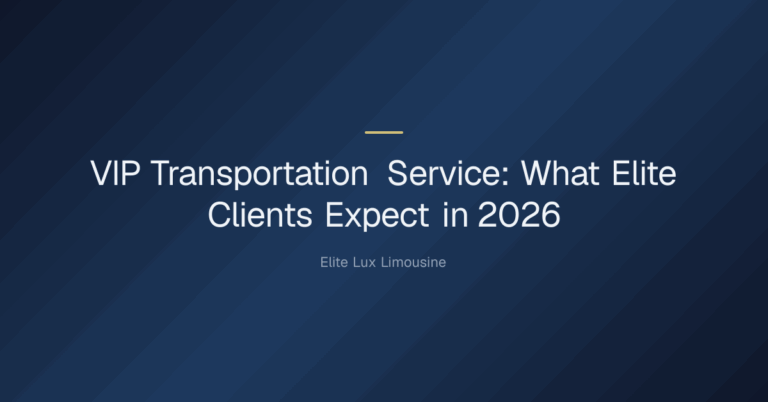 VIP Transportation  Service: What Elite Clients Expect in 2026

Elite Lux Limousine